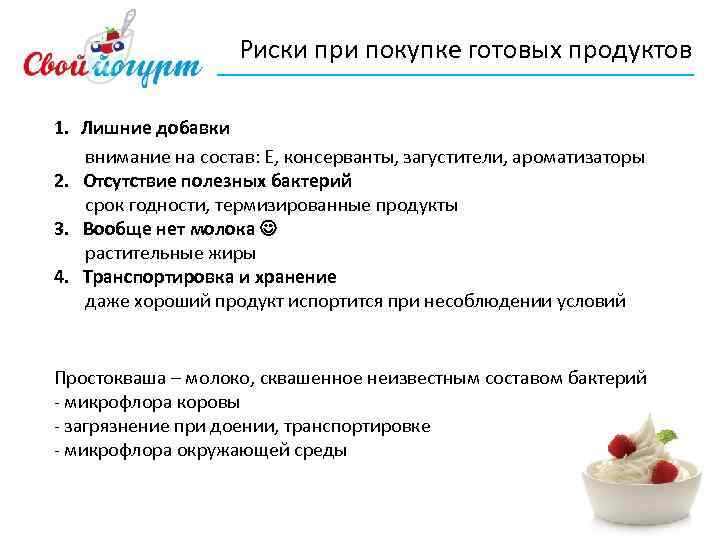 Свой йогурт

Риски при покупке готовых продуктов

1. Лишние добавки
внимание на состав: Е, консерванты, загустители, ароматизаторы
2. Отсутствие полезных бактерий
срок годности, термизированные продукты
3. Вообще нет молока ☺
растительные жиры
4. Транспортировка и хранение
даже хороший продукт испортится при несоблюдении условий

Простокваша – молоко, сквашенное неизвестным составом бактерий
- микрофлора коровы
- загрязнение при доении, транспортировке
- микрофлора окружающей среды